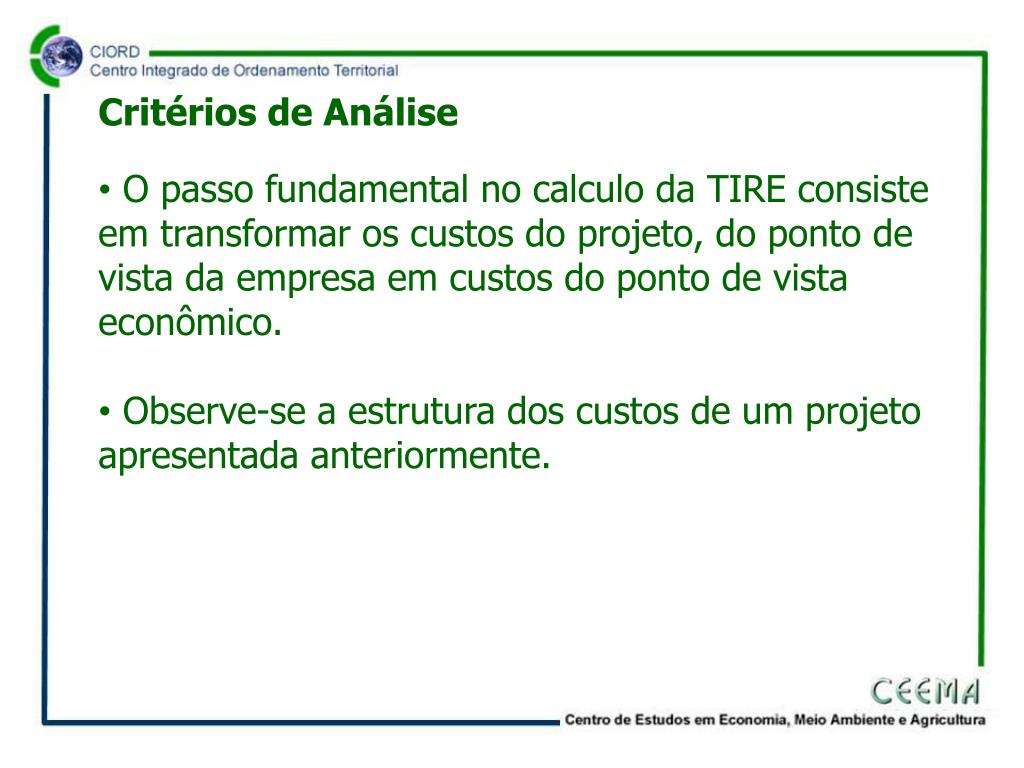 CIORD
Centro Integrado de Ordenamento Territorial

Critérios de Análise

• O passo fundamental no calculo da TIRE consiste em transformar os custos do projeto, do ponto de vista da empresa em custos do ponto de vista econômico.

• Observe-se a estrutura dos custos de um projeto apresentada anteriormente.

CEEMA
Centro de Estudos em Economia, Meio Ambiente e Agricultura